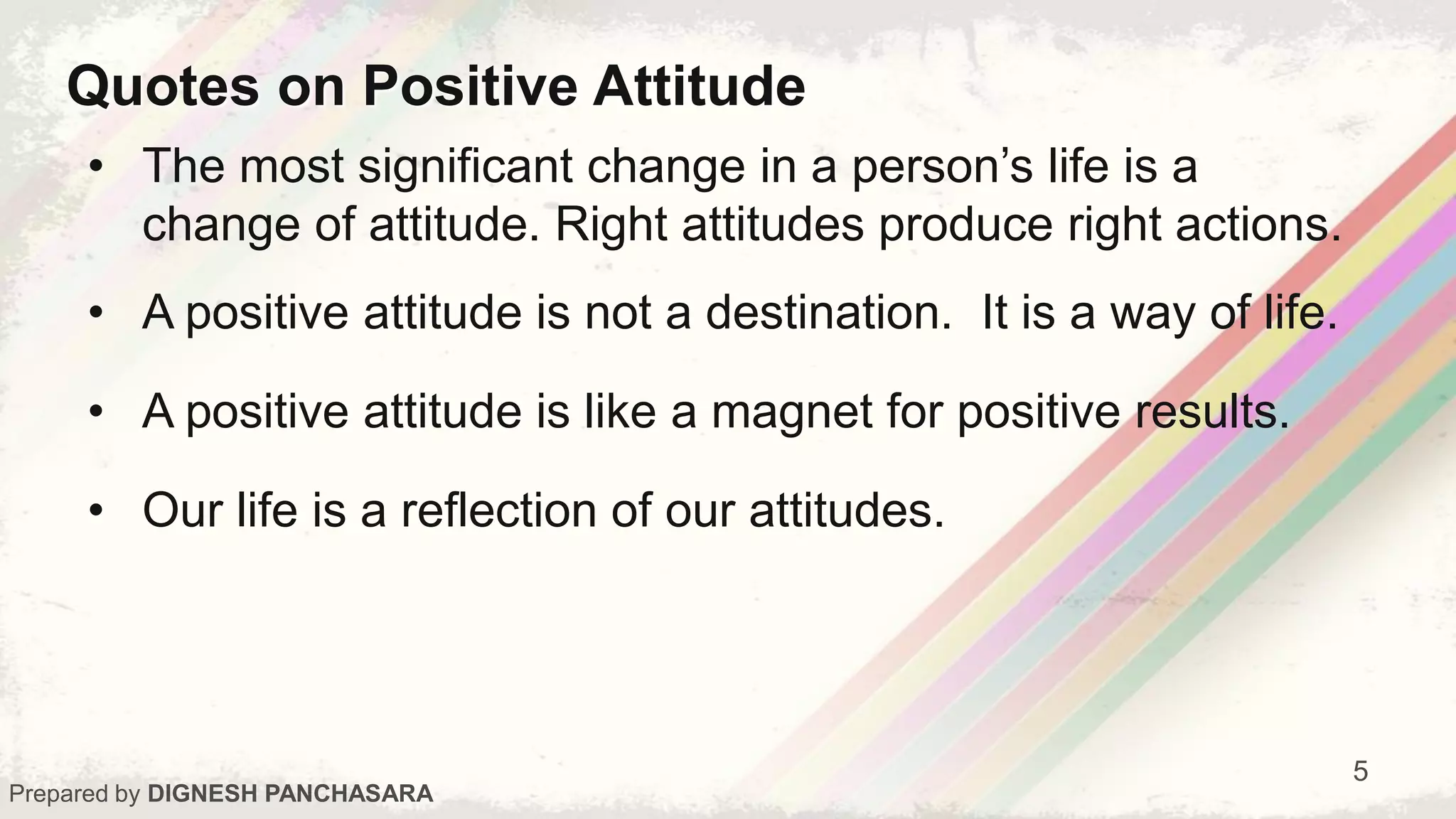 Quotes on Positive Attitude

• The most significant change in a person’s life is a change of attitude. Right attitudes produce right actions.

• A positive attitude is not a destination.  It is a way of life.

• A positive attitude is like a magnet for positive results.

• Our life is a reflection of our attitudes.

5

Prepared by DIGNESH PANCHASARA